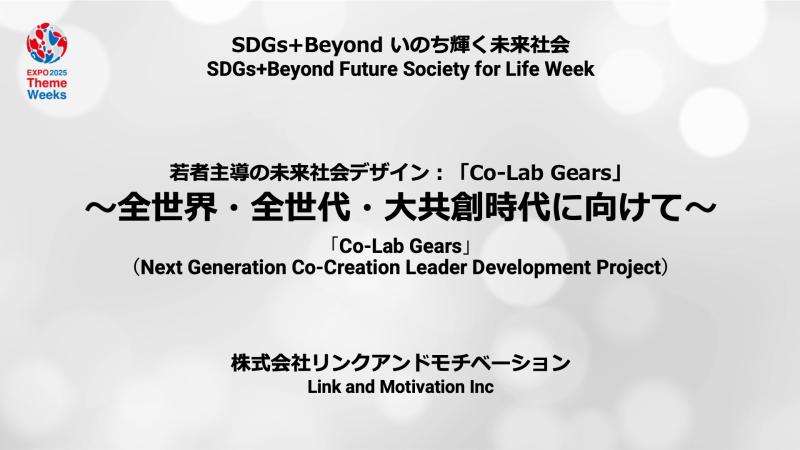 EXPO 2025
Theme
Weeks

SDGs+Beyond いのち輝く未来社会
SDGs+Beyond Future Society for Life Week

若者主導の未来社会デザイン：「Co-Lab Gears」
～全世界・全世代・大共創時代に向けて～

「Co-Lab Gears」
（Next Generation Co-Creation Leader Development Project）

株式会社リンクアンドモチベーション
Link and Motivation Inc